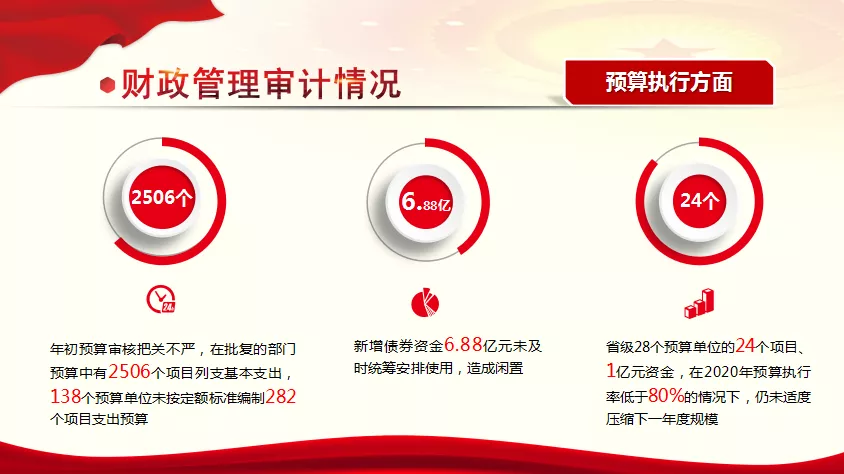 财政管理审计情况

预算执行方面

2506个

6.88亿

24个

24

年初预算审核把关不严，在批复的部门预算中有2506个项目列支基本支出，138个预算单位未按定额标准编制282个项目支出预算

新增债券资金6.88亿元未及时统筹安排使用，造成闲置

省级28个预算单位的24个项目、1亿元资金，在2020年预算执行率低于80%的情况下，仍未适度压缩下一年度规模